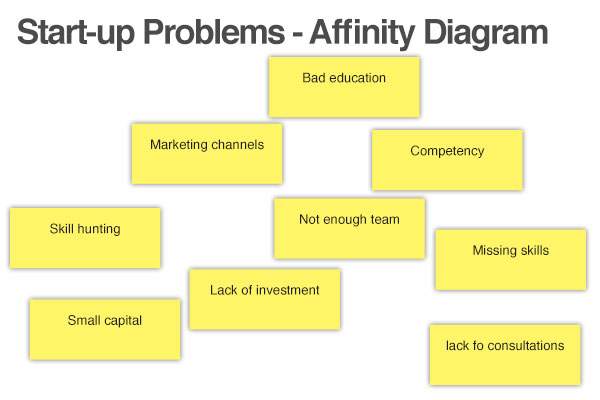 Start-up Problems - Affinity Diagram

Bad education

Marketing channels

Competency

Skill hunting

Not enough team

Missing skills

Lack of investment

Small capital

lack fo consultations